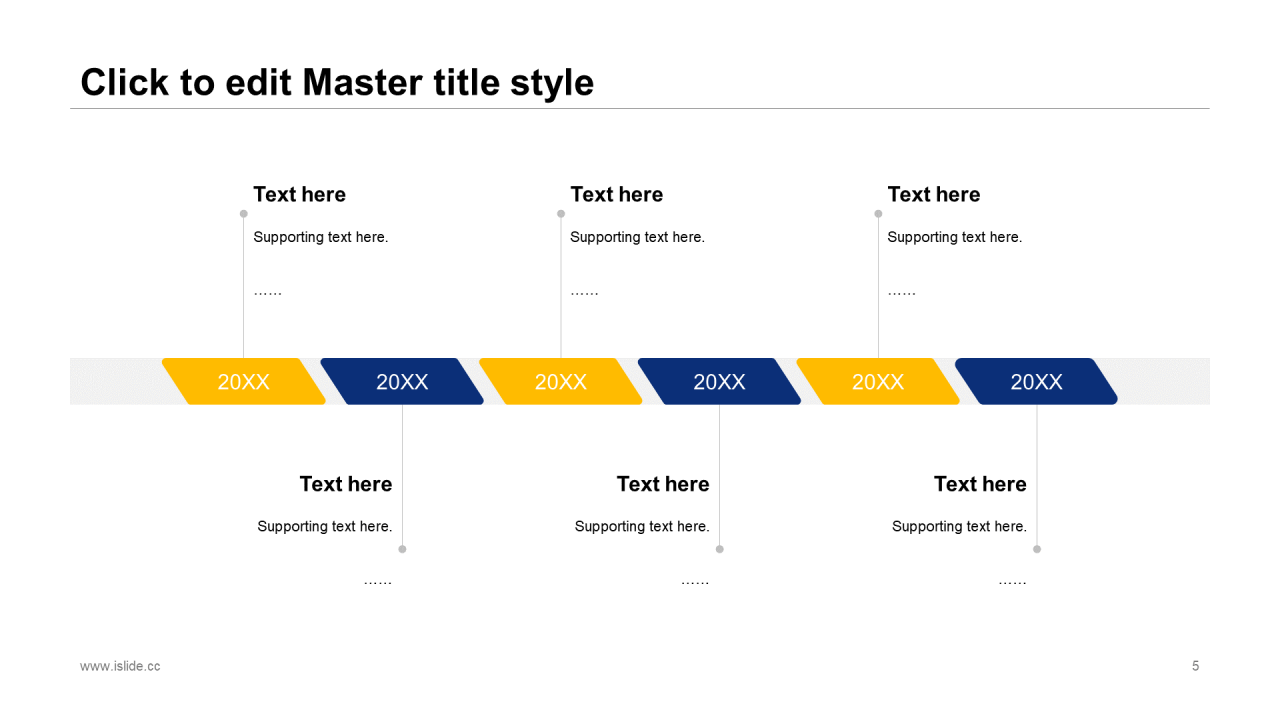 Click to edit Master title style

Text here

Supporting text here.

……

Text here

Supporting text here.

……

Text here

Supporting text here.

……

20XX

20XX

20XX

20XX

20XX

20XX

Text here

Supporting text here.

……

Text here

Supporting text here.

……

Text here

Supporting text here.

……

www.islide.cc

5